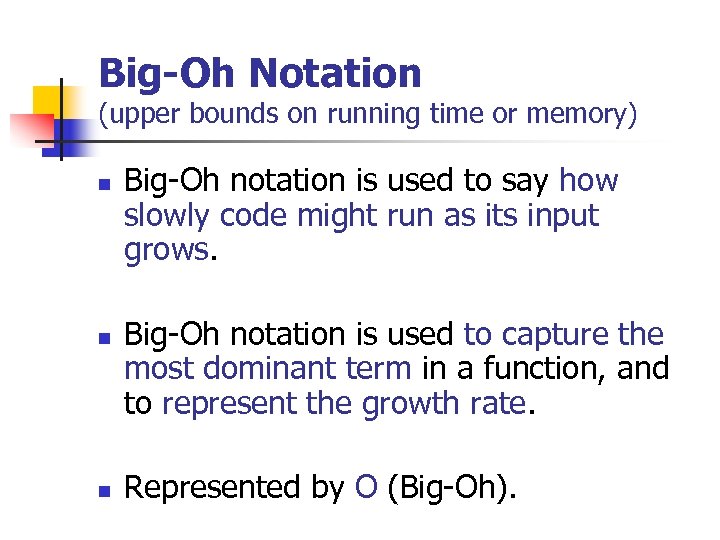 Big-Oh Notation
(upper bounds on running time or memory)

- Big-Oh notation is used to say how slowly code might run as its input grows.

- Big-Oh notation is used to capture the most dominant term in a function, and to represent the growth rate.

- Represented by O (Big-Oh).